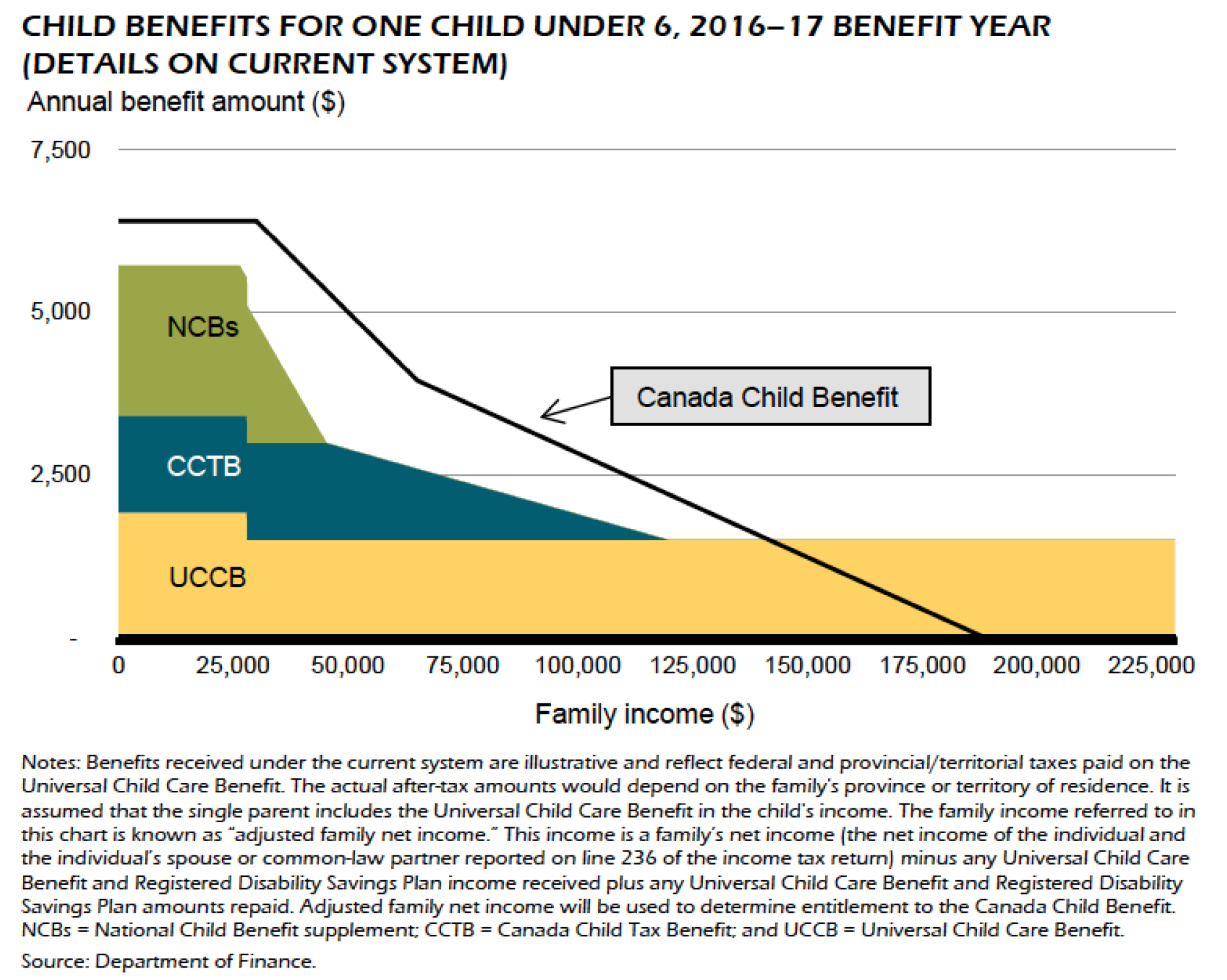 CHILD BENEFITS FOR ONE CHILD UNDER 6, 2016–17 BENEFIT YEAR (DETAILS ON CURRENT SYSTEM)

Annual benefit amount ($)

7,500

5,000

2,500

-

NCBs

CCTB

UCCB

Canada Child Benefit

0 25,000 50,000 75,000 100,000 125,000 150,000 175,000 200,000 225,000

Family income ($)

Notes: Benefits received under the current system are illustrative and reflect federal and provincial/territorial taxes paid on the Universal Child Care Benefit. The actual after-tax amounts would depend on the family's province or territory of residence. It is assumed that the single parent includes the Universal Child Care Benefit in the child's income. The family income referred to in this chart is known as "adjusted family net income." This income is a family's net income (the net income of the individual and the individual's spouse or common-law partner reported on line 236 of the income tax return) minus any Universal Child Care Benefit and Registered Disability Savings Plan income received plus any Universal Child Care Benefit and Registered Disability Savings Plan amounts repaid. Adjusted family net income will be used to determine entitlement to the Canada Child Benefit. NCBs = National Child Benefit supplement; CCTB = Canada Child Tax Benefit; and UCCB = Universal Child Care Benefit.

Source: Department of Finance.